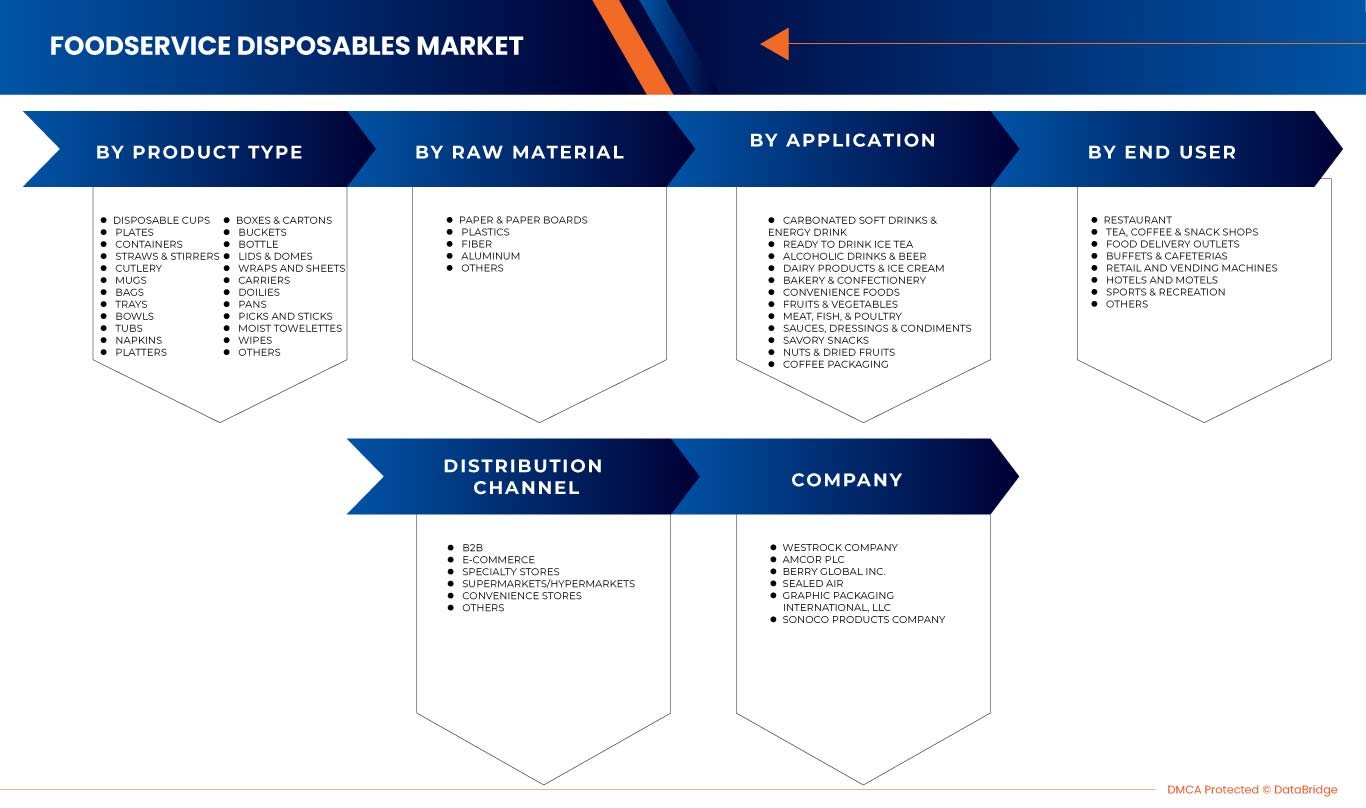 FOODSERVICE DISPOSABLES MARKET

BY PRODUCT TYPE

- DISPOSABLE CUPS
- PLATES
- CONTAINERS
- STRAWS & STIRRERS
- CUTLERY
- MUGS
- BAGS
- TRAYS
- BOWLS
- TUBS
- NAPKINS
- PLATTERS

- BOXES & CARTONS
- BUCKETS
- BOTTLE
- LIDS & DOMES
- WRAPS AND SHEETS
- CARRIERS
- DOILIES
- PANS
- PICKS AND STICKS
- MOIST TOWELETTES
- WIPES
- OTHERS

BY RAW MATERIAL

- PAPER & PAPER BOARDS
- PLASTICS
- FIBER
- ALUMINUM
- OTHERS

BY APPLICATION

- CARBONATED SOFT DRINKS & ENERGY DRINK
- READY TO DRINK ICE TEA
- ALCOHOLIC DRINKS & BEER
- DAIRY PRODUCTS & ICE CREAM
- BAKERY & CONFECTIONERY
- CONVENIENCE FOODS
- FRUITS & VEGETABLES
- MEAT, FISH, & POULTRY
- SAUCES, DRESSINGS & CONDIMENTS
- SAVORY SNACKS
- NUTS & DRIED FRUITS
- COFFEE PACKAGING

BY END USER

- RESTAURANT
- TEA, COFFEE & SNACK SHOPS
- FOOD DELIVERY OUTLETS
- BUFFETS & CAFETERIAS
- RETAIL AND VENDING MACHINES
- HOTELS AND MOTELS
- SPORTS & RECREATION
- OTHERS

DISTRIBUTION CHANNEL

- B2B
- E-COMMERCE
- SPECIALTY STORES
- SUPERMARKETS/HYPERMARKETS
- CONVENIENCE STORES
- OTHERS

COMPANY

- WESTROCK COMPANY
- AMCOR PLC
- BERRY GLOBAL INC.
- SEALED AIR
- GRAPHIC PACKAGING INTERNATIONAL, LLC
- SONOCO PRODUCTS COMPANY

DMCA Protected © DataBridge